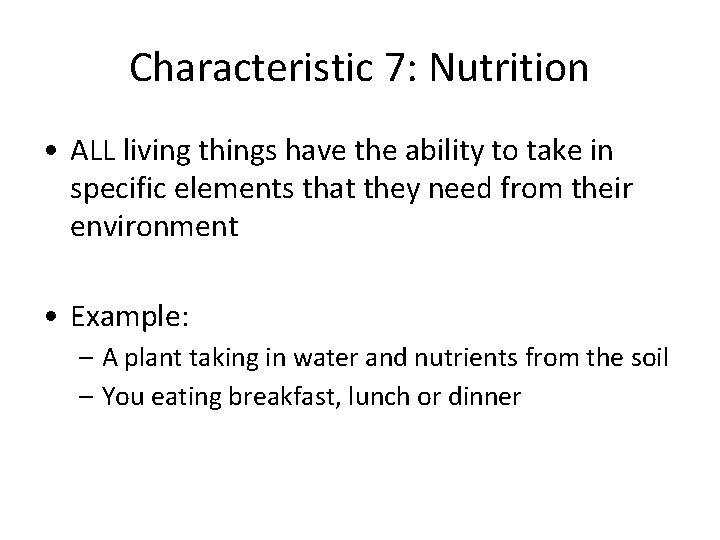 Characteristic 7: Nutrition

• ALL living things have the ability to take in specific elements that they need from their environment

• Example:
– A plant taking in water and nutrients from the soil
– You eating breakfast, lunch or dinner